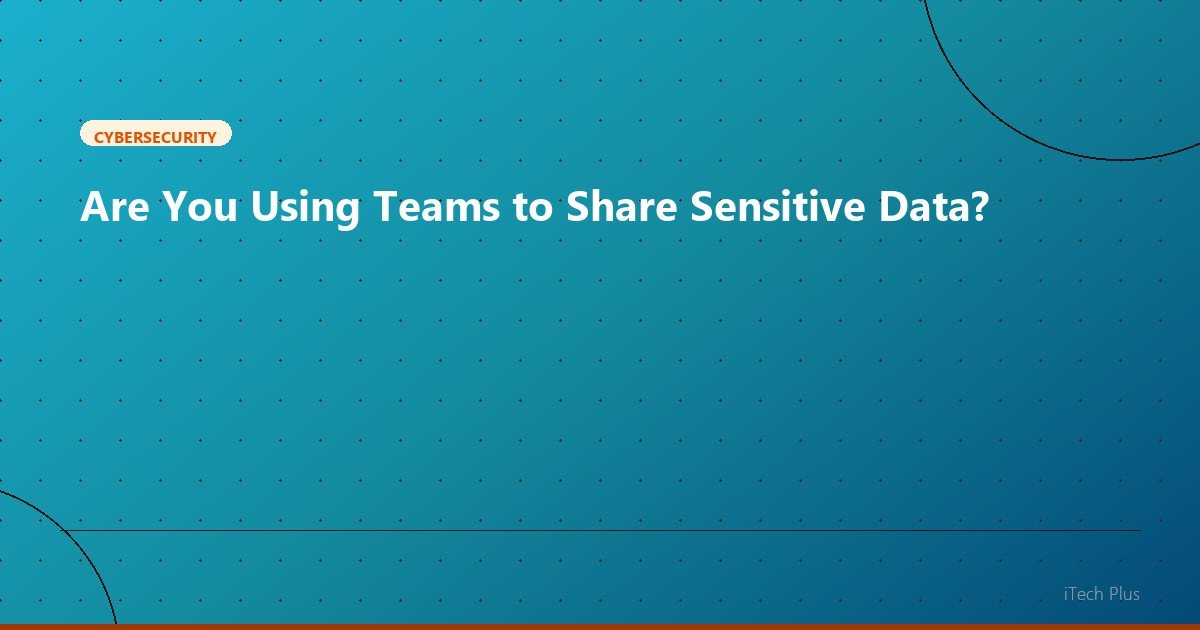 CYBERSECURITY

Are You Using Teams to Share Sensitive Data?

iTech Plus